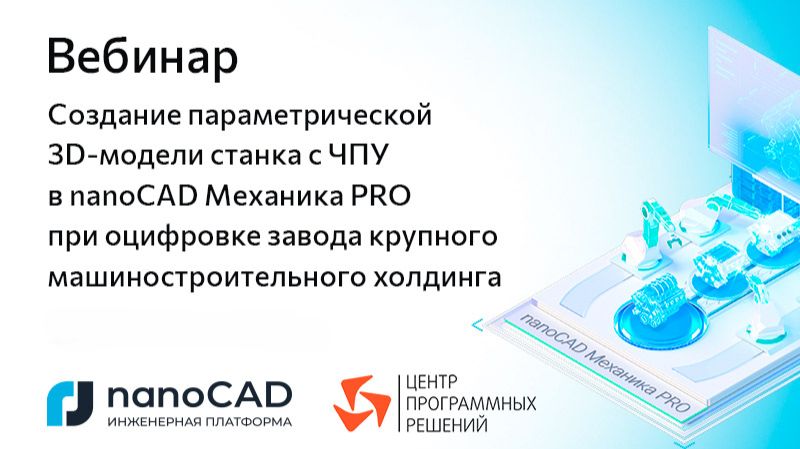 Вебинар

Создание параметрической 3D-модели станка с ЧПУ в nanoCAD Механика PRO при оцифровке завода крупного машиностроительного холдинга

nanoCAD Механика PRO

nanoCAD
ИНЖЕНЕРНАЯ ПЛАТФОРМА

ЦЕНТР ПРОГРАММНЫХ РЕШЕНИЙ